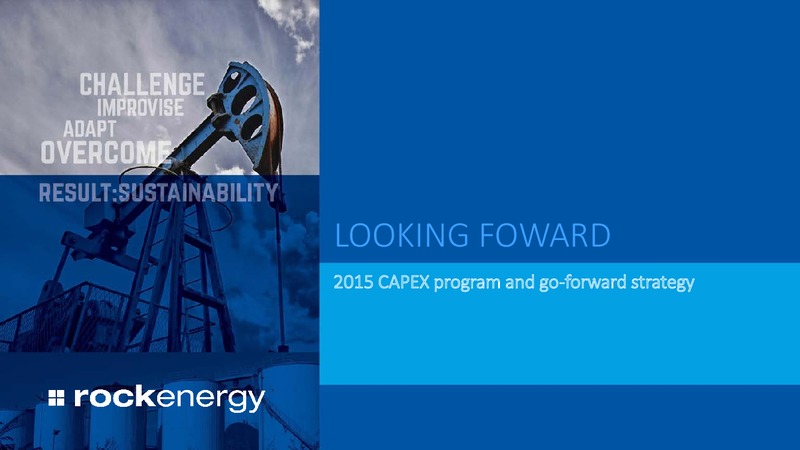 CHALLENGE
IMPROVISE
ADAPT
OVERCOME

RESULT:SUSTAINABILITY

rockenergy

LOOKING FOWARD

2015 CAPEX program and go-forward strategy